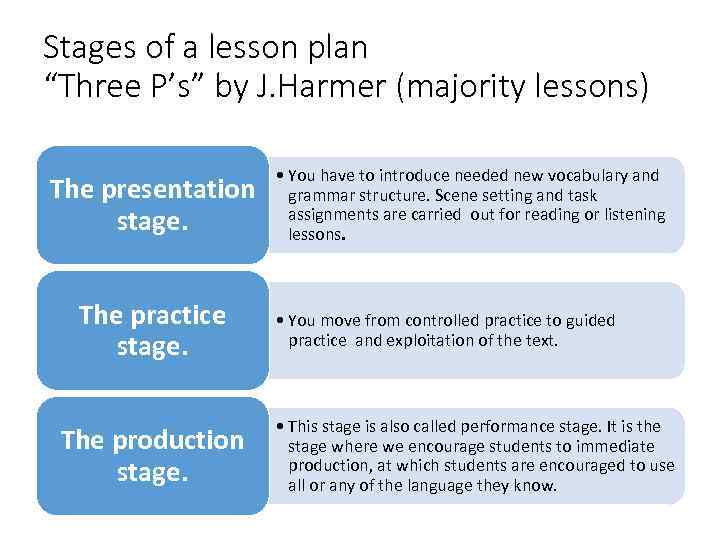 Stages of a lesson plan
“Three P’s” by J.Harmer (majority lessons)

The presentation stage.

• You have to introduce needed new vocabulary and grammar structure. Scene setting and task assignments are carried out for reading or listening lessons.

The practice stage.

• You move from controlled practice to guided practice and exploitation of the text.

The production stage.

• This stage is also called performance stage. It is the stage where we encourage students to immediate production, at which students are encouraged to use all or any of the language they know.